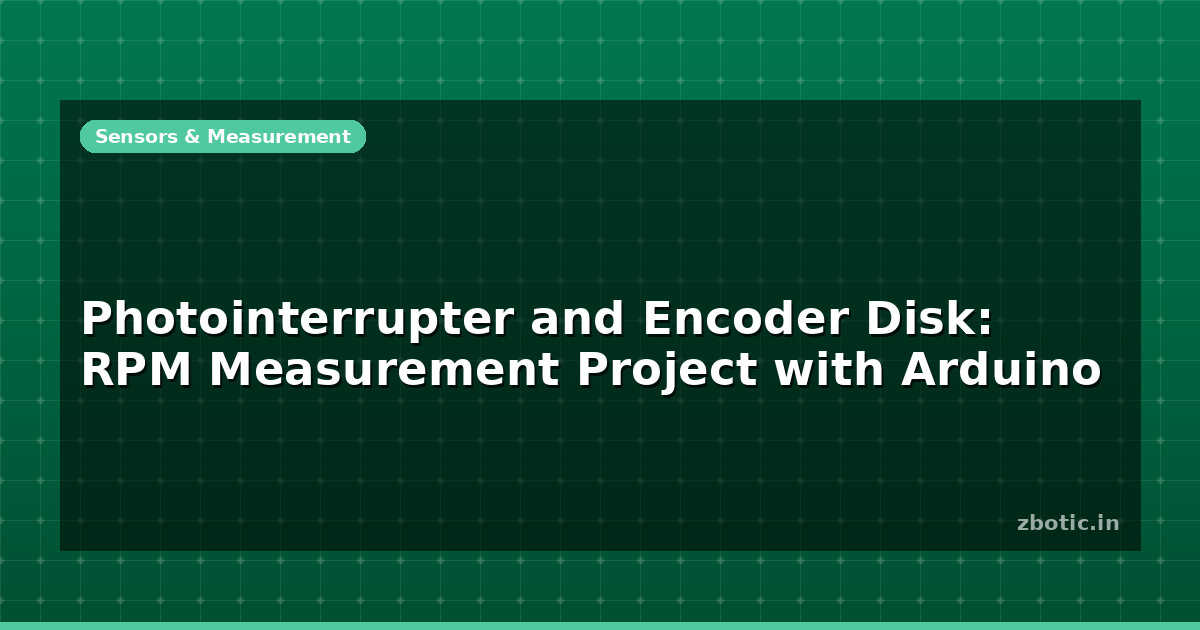 Sensors & Measurement

Photointerrupter and Encoder Disk: RPM Measurement Project with Arduino

zbotic.in